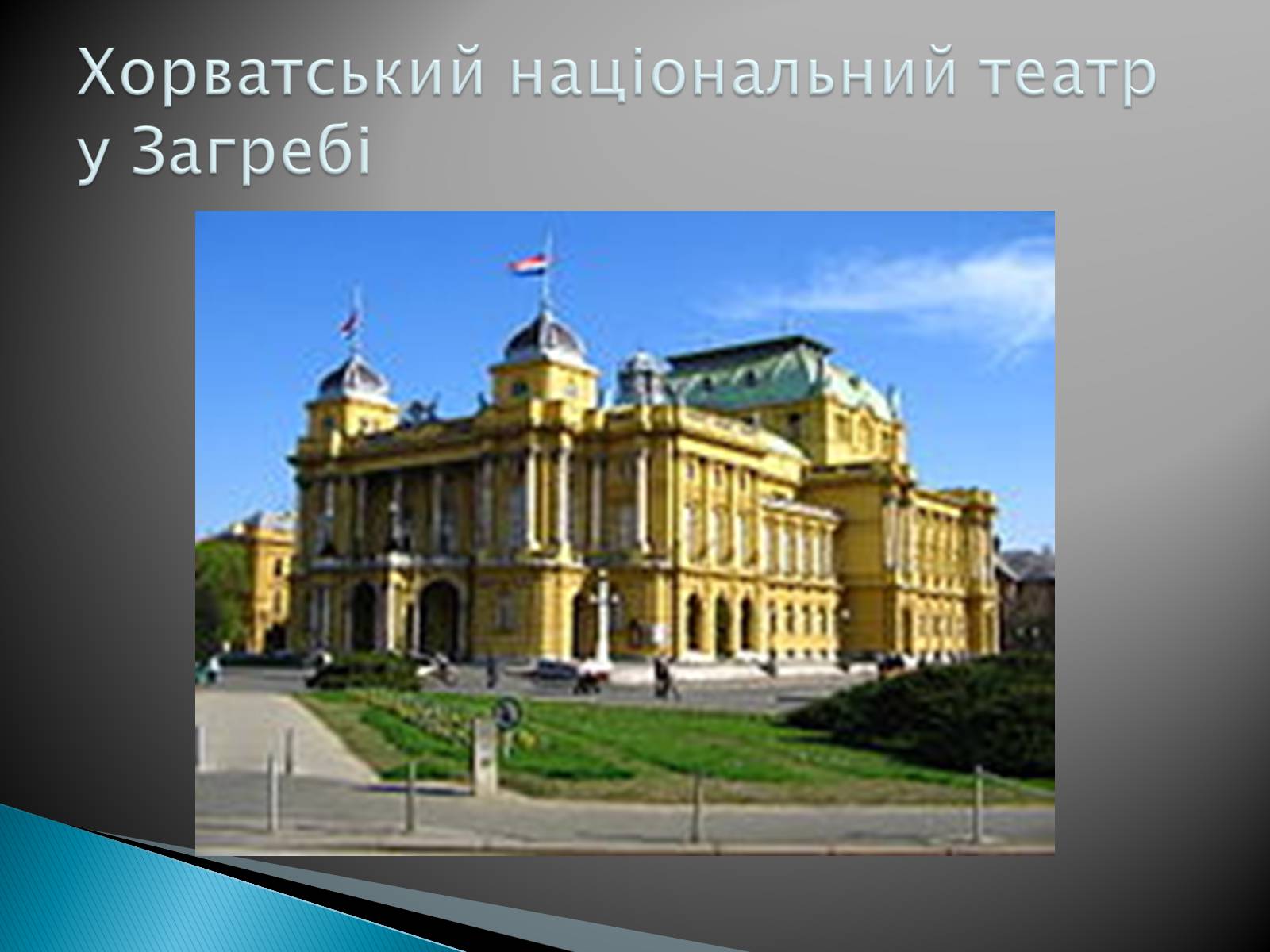 Хорватський національний театр у Загребі